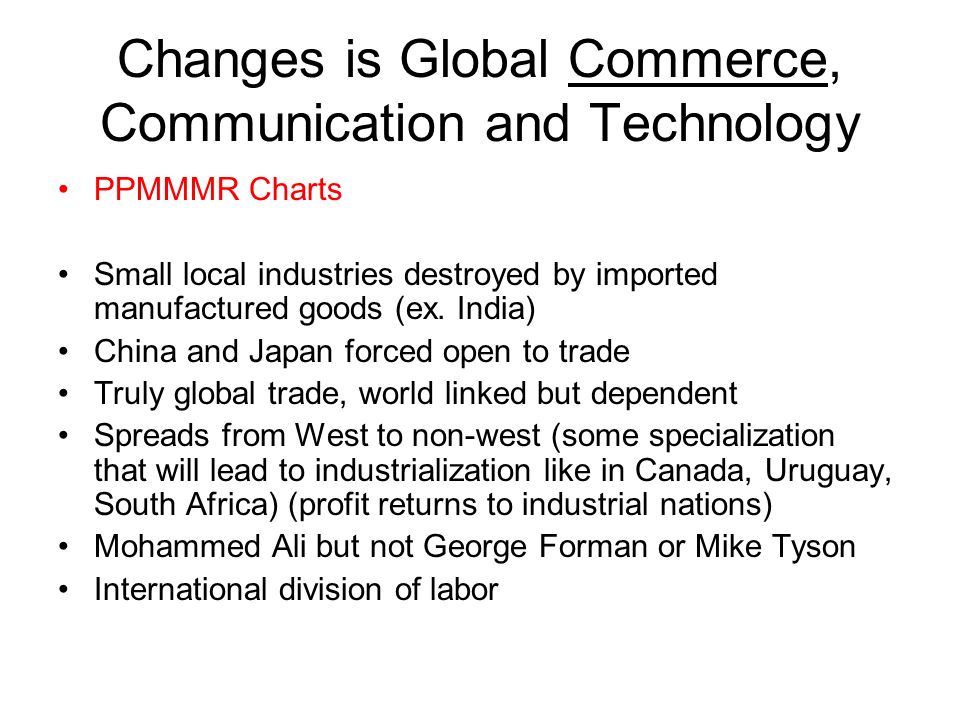 Changes is Global Commerce, Communication and Technology

• PPMMMR Charts

• Small local industries destroyed by imported manufactured goods (ex. India)
• China and Japan forced open to trade
• Truly global trade, world linked but dependent
• Spreads from West to non-west (some specialization that will lead to industrialization like in Canada, Uruguay, South Africa) (profit returns to industrial nations)
• Mohammed Ali but not George Forman or Mike Tyson
• International division of labor